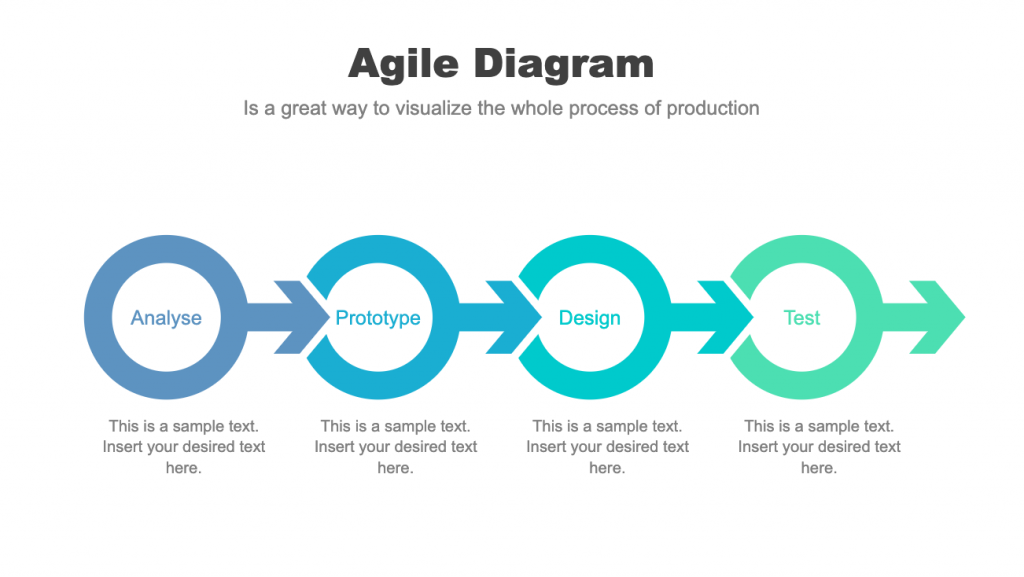 Agile Diagram

Is a great way to visualize the whole process of production

Analyse

Prototype

Design

Test

This is a sample text. Insert your desired text here.

This is a sample text. Insert your desired text here.

This is a sample text. Insert your desired text here.

This is a sample text. Insert your desired text here.